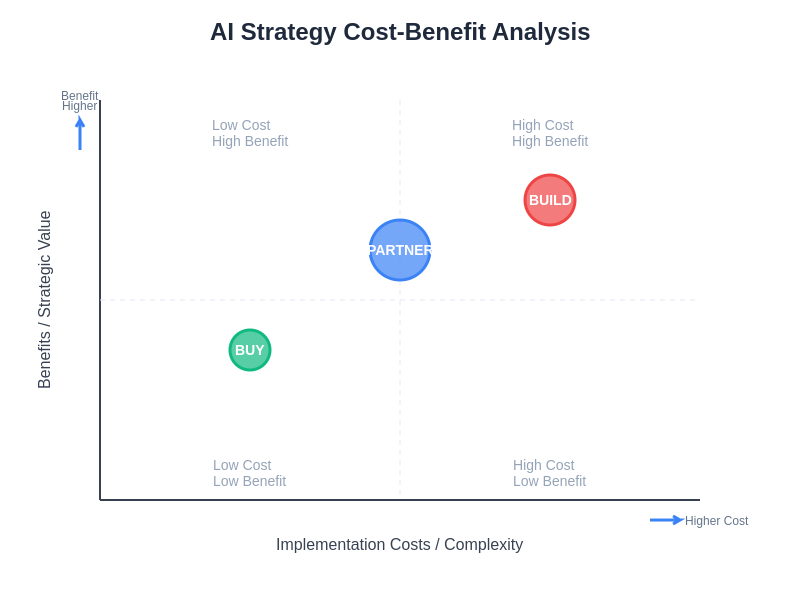 AI Strategy Cost-Benefit Analysis

Benefit
Higher

Benefits / Strategic Value

Low Cost
High Benefit

High Cost
High Benefit

BUILD

PARTNER

BUY

Low Cost
Low Benefit

High Cost
Low Benefit

Higher Cost

Implementation Costs / Complexity